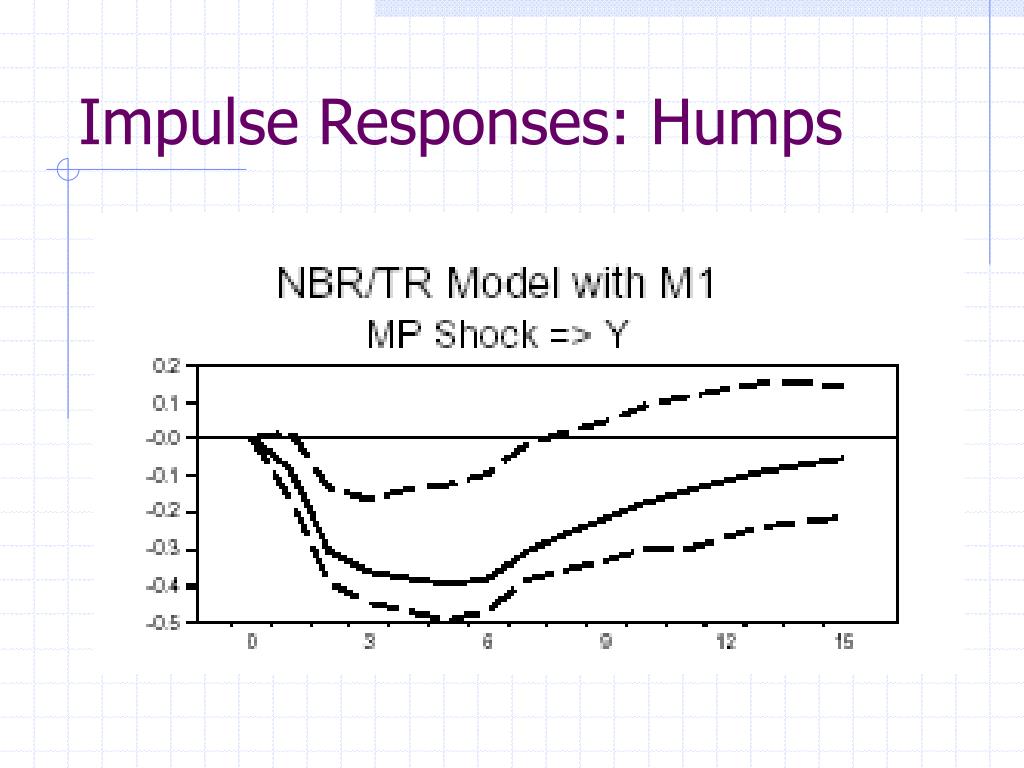 Impulse Responses: Humps

NBR/TR Model with M1
MP Shock => Y

0.2
0.1
-0.0
-0.1
-0.2
-0.3
-0.4
-0.5

0
3
6
9
12
15